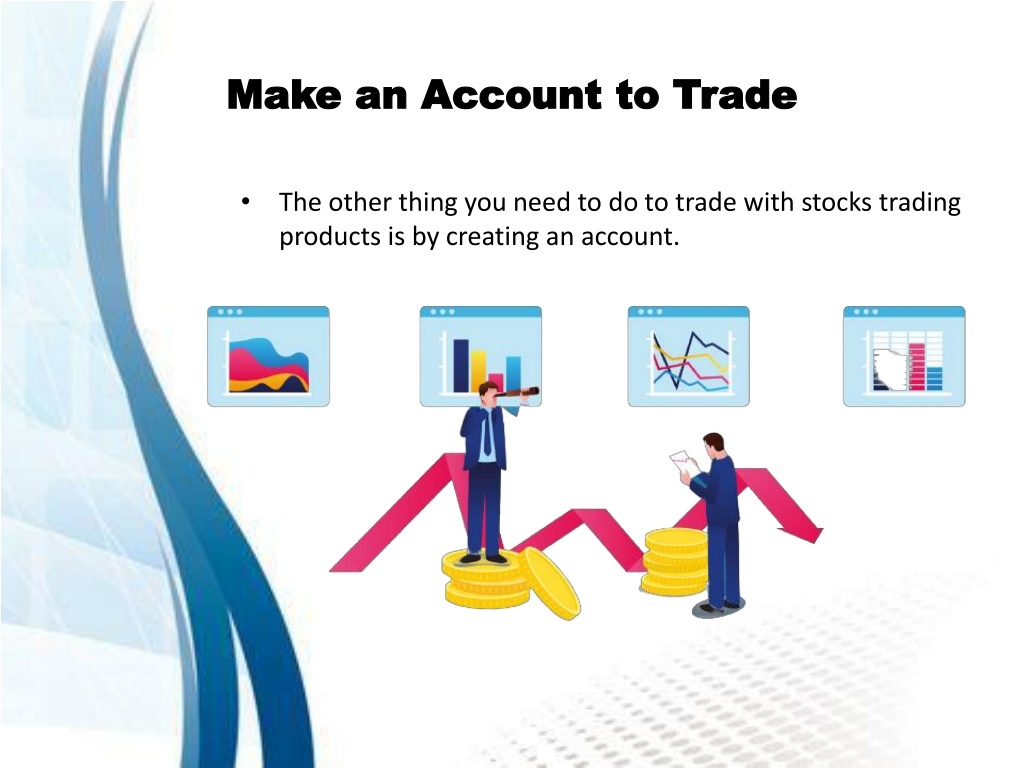 Make an Account to Trade

• The other thing you need to do to trade with stocks trading products is by creating an account.